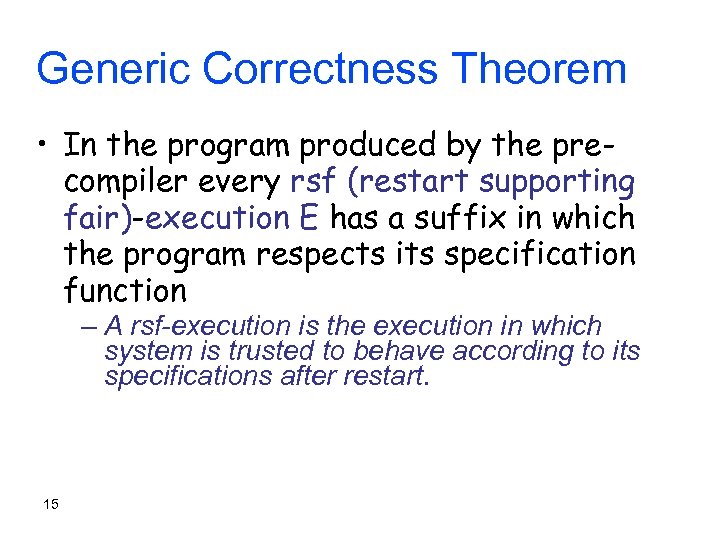 Generic Correctness Theorem

• In the program produced by the pre-compiler every rsf (restart supporting fair)-execution E has a suffix in which the program respects its specification function

– A rsf-execution is the execution in which system is trusted to behave according to its specifications after restart.

15